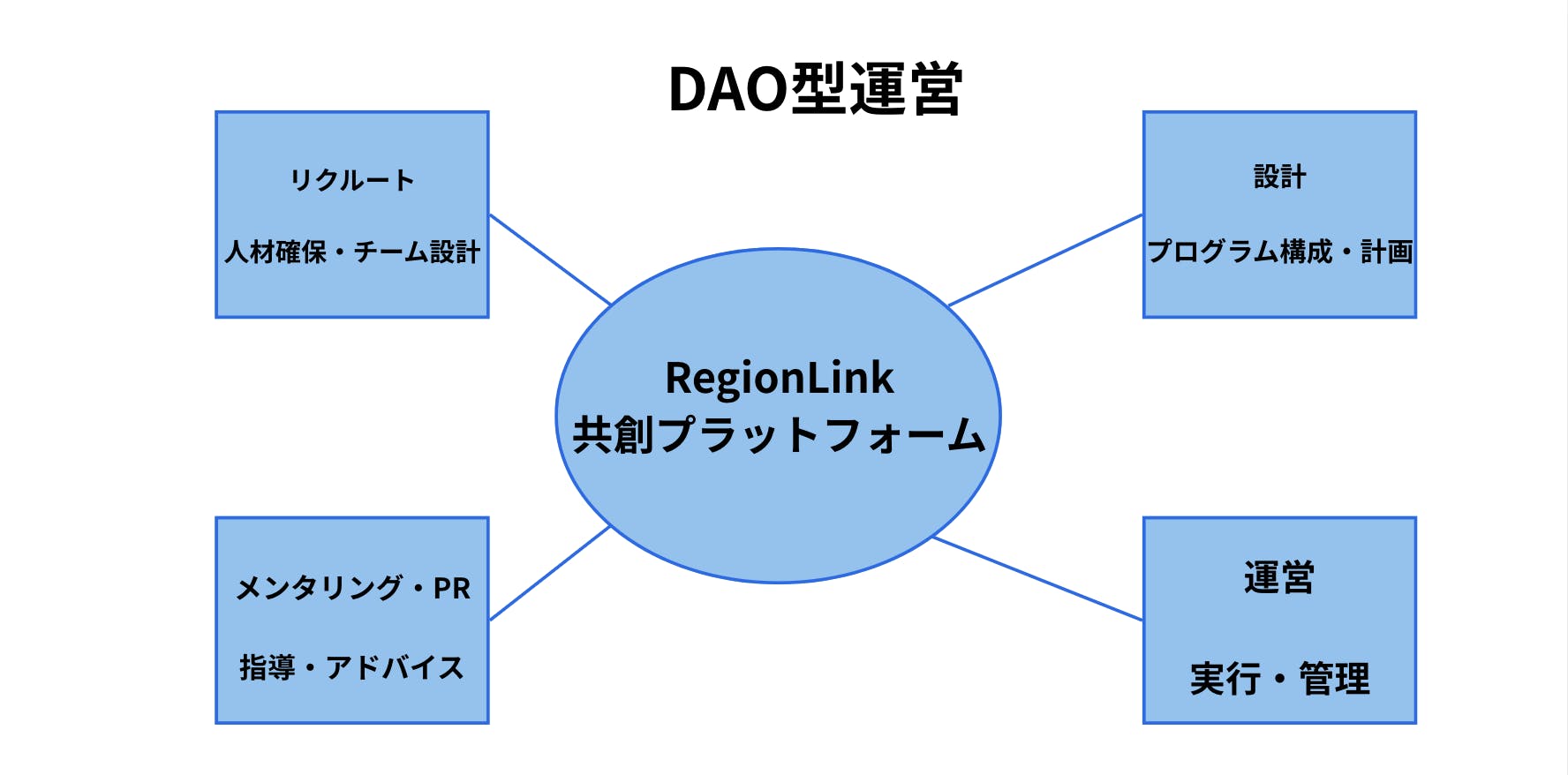 DAO型運営

リクルート

人材確保・チーム設計

設計

プログラム構成・計画

RegionLink
共創プラットフォーム

メンタリング・PR

指導・アドバイス

運営

実行・管理